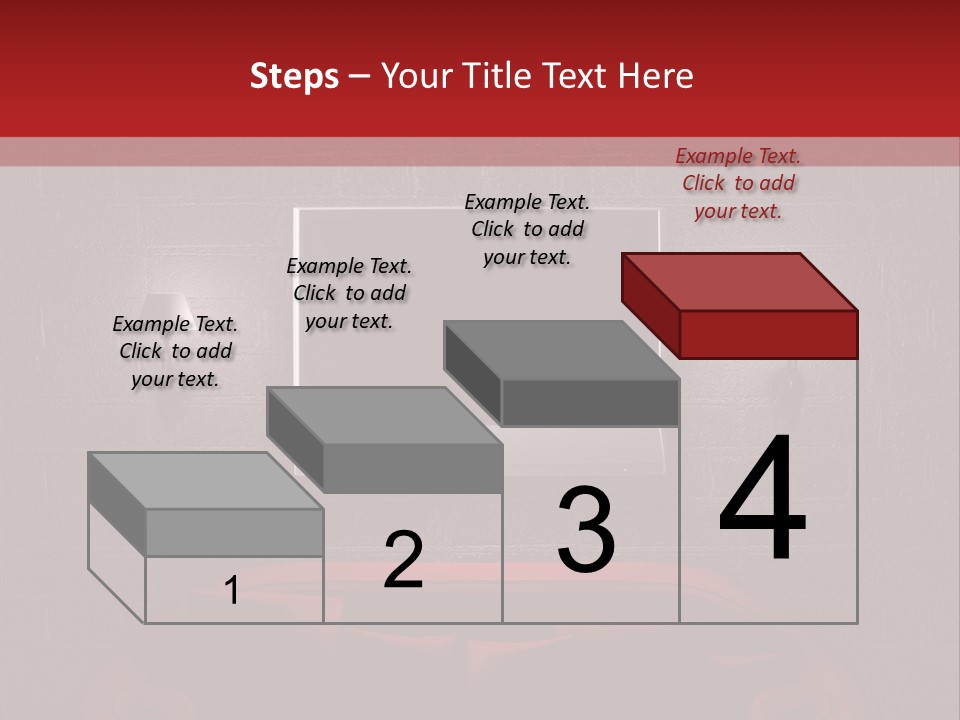 Steps – Your Title Text Here

Example Text. Click to add your text.

Example Text. Click to add your text.

Example Text. Click to add your text.

Example Text. Click to add your text.

1

2

3

4